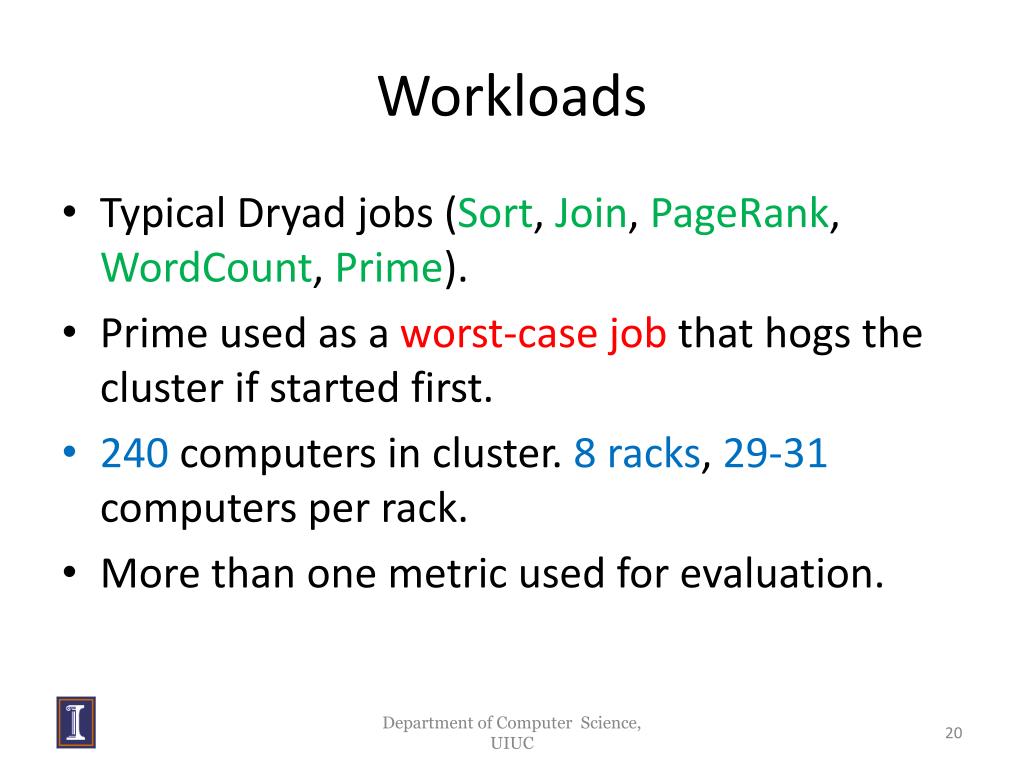 Workloads

• Typical Dryad jobs (Sort, Join, PageRank, WordCount, Prime).
• Prime used as a worst-case job that hogs the cluster if started first.
• 240 computers in cluster. 8 racks, 29-31 computers per rack.
• More than one metric used for evaluation.

I

Department of Computer Science, UIUC

20